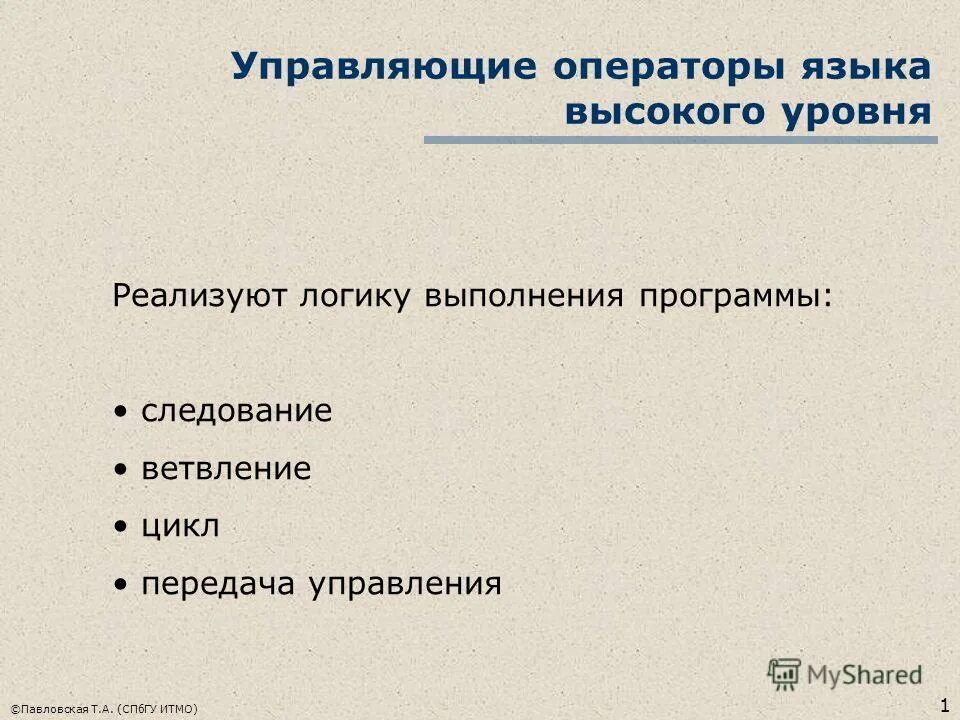 Управляющие операторы языка высокого уровня

Реализуют логику выполнения программы:

• следование
• ветвление
• цикл
• передача управления

MyShared

©Павловская Т.А. (СПбГУ ИТМО)

1